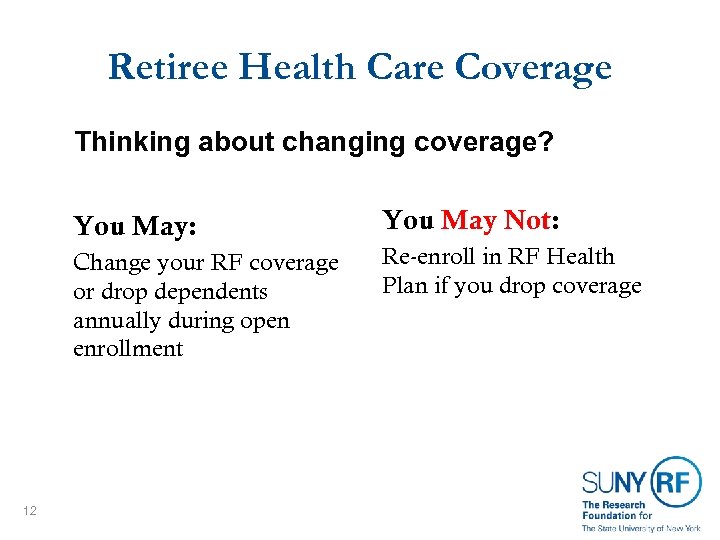 Retiree Health Care Coverage

Thinking about changing coverage?

You May:

Change your RF coverage or drop dependents annually during open enrollment

You May Not:

Re-enroll in RF Health Plan if you drop coverage

12

SUNY RF
The Research Foundation for The State University of New York